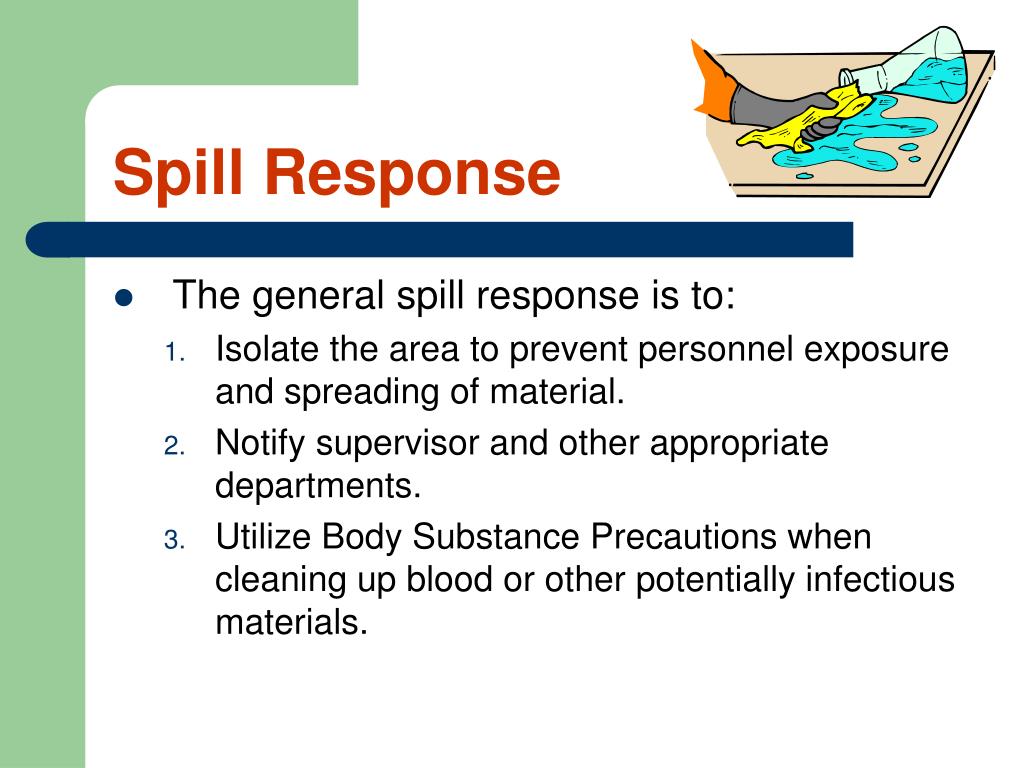 Spill Response

The general spill response is to:

1. Isolate the area to prevent personnel exposure and spreading of material.
2. Notify supervisor and other appropriate departments.
3. Utilize Body Substance Precautions when cleaning up blood or other potentially infectious materials.